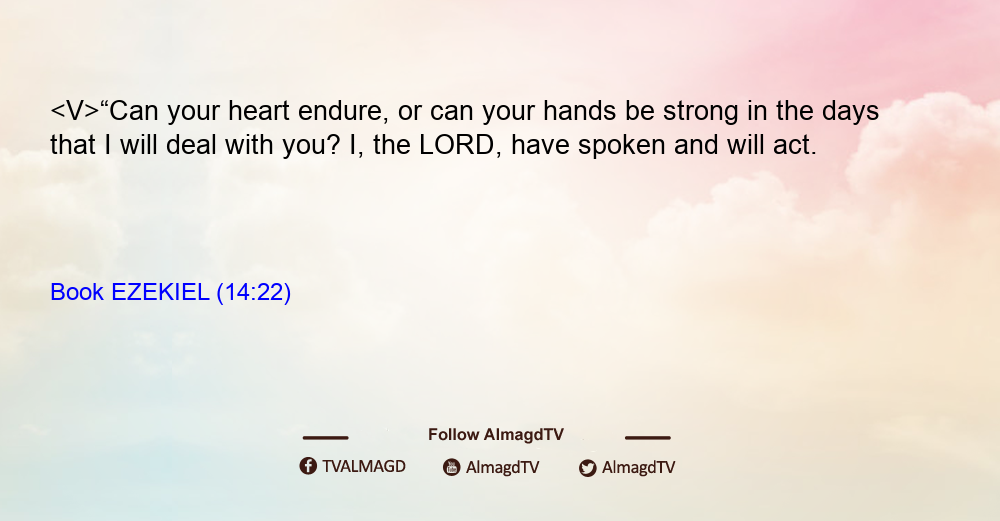 <V>“Can your heart endure, or can your hands be strong in the days that I will deal with you? I, the LORD, have spoken and will act.

Book EZEKIEL (14:22)

Follow AlmagdTV

TVALMAGD AlmagdTV AlmagdTV